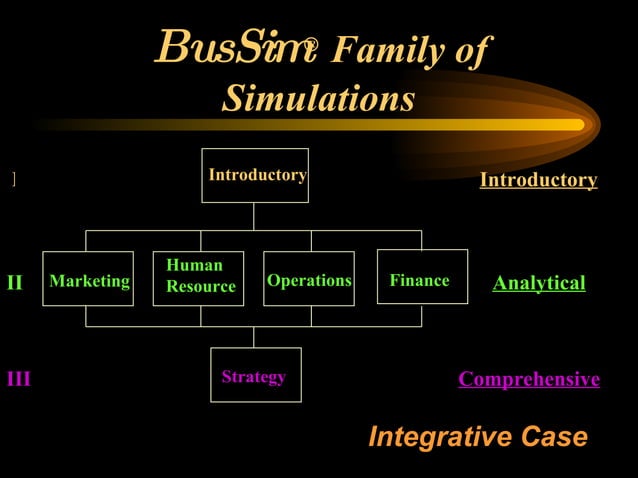 BusSim® Family of Simulations

I

Introductory

Introductory

II

Marketing

Human Resource

Operations

Finance

Analytical

III

Strategy

Comprehensive

Integrative Case